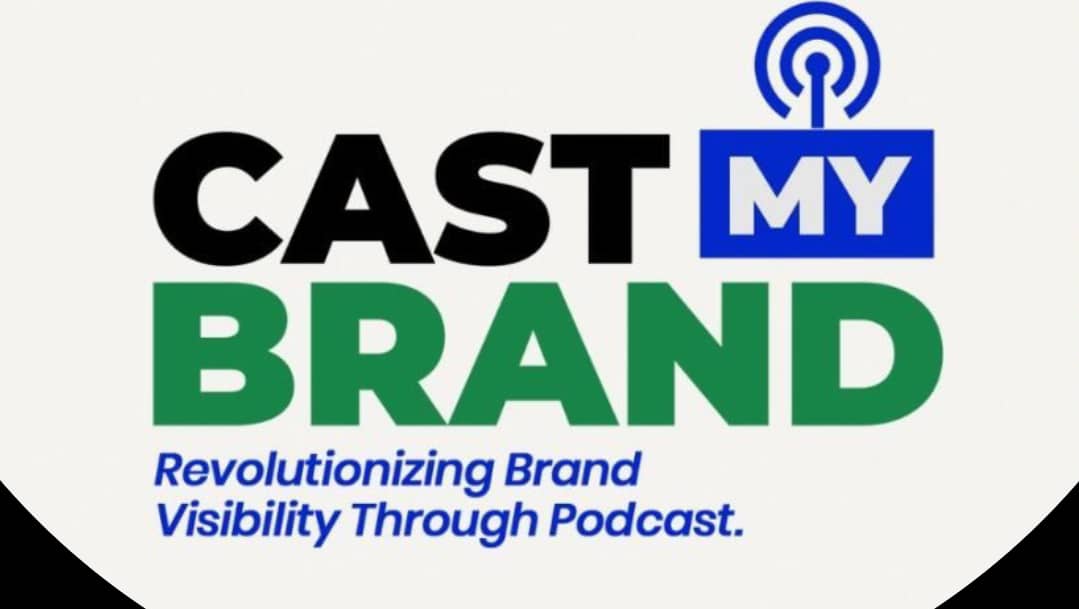 CAST MY
BRAND

Revolutionizing Brand Visibility Through Podcast.